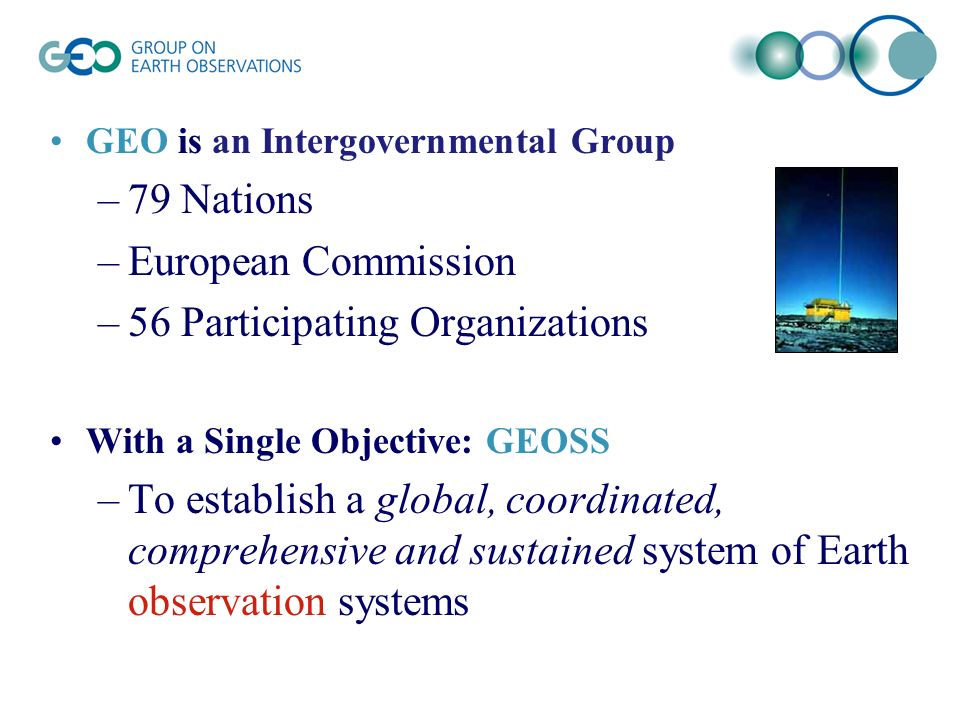 GEO GROUP ON EARTH OBSERVATIONS

• GEO is an Intergovernmental Group
– 79 Nations
– European Commission
– 56 Participating Organizations

• With a Single Objective: GEOSS
– To establish a global, coordinated, comprehensive and sustained system of Earth observation systems